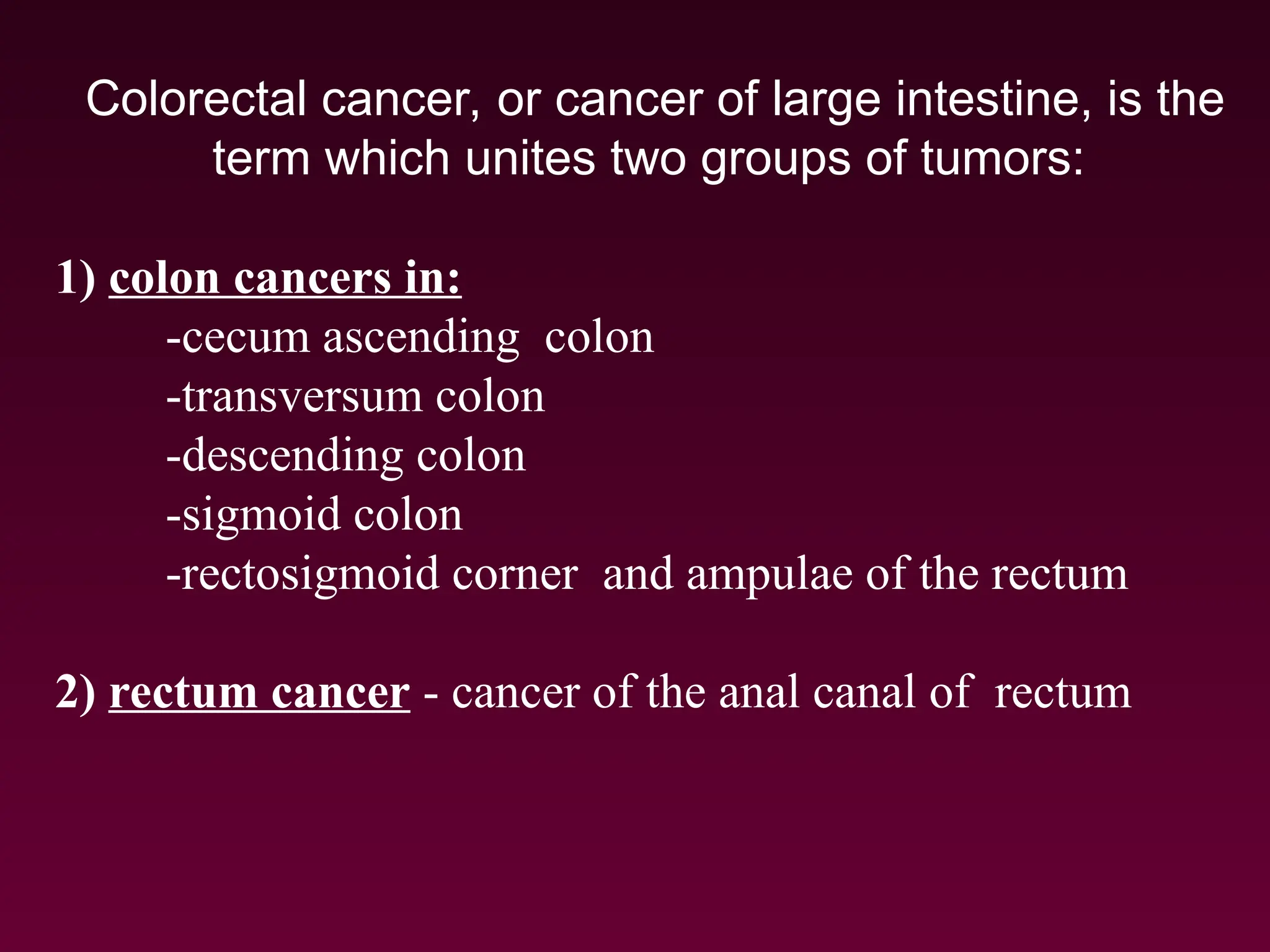 Colorectal cancer, or cancer of large intestine, is the term which unites two groups of tumors:

1) colon cancers in:
-cecum ascending colon
-transversum colon
-descending colon
-sigmoid colon
-rectosigmoid corner and ampulae of the rectum

2) rectum cancer - cancer of the anal canal of rectum